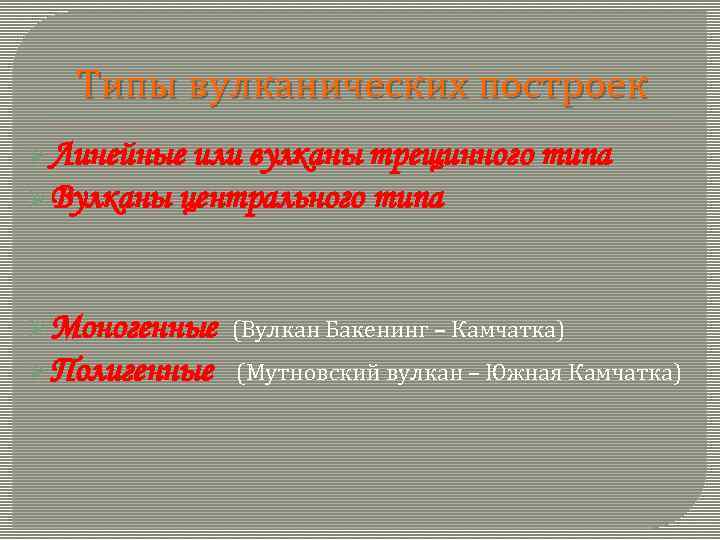 Типы вулканических построек

Линейные или вулканы трещинного типа
Вулканы центрального типа

Моногенные (Вулкан Бакенинг – Камчатка)
Полигенные (Мутновский вулкан – Южная Камчатка)